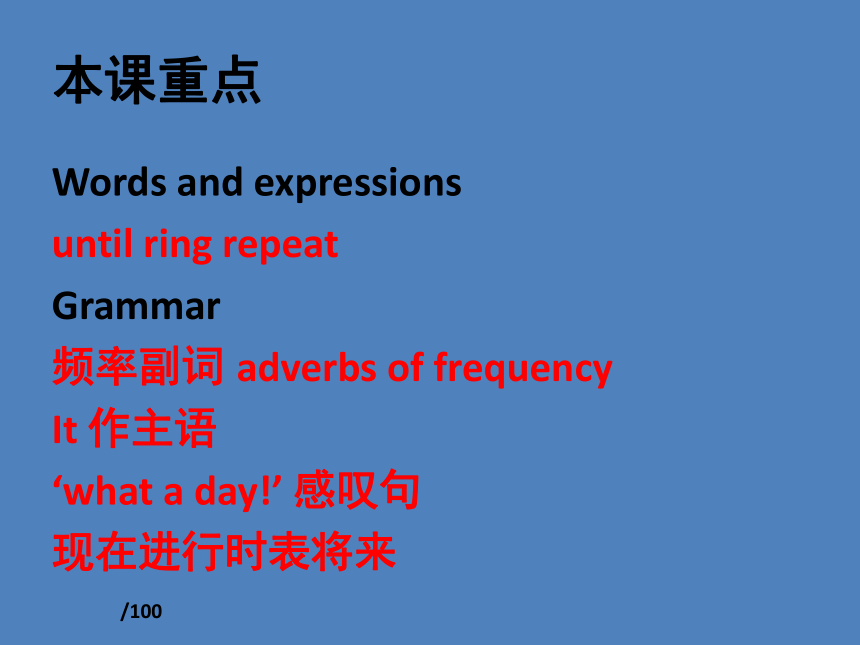 本课重点

Words and expressions

until ring repeat

Grammar

频率副词 adverbs of frequency

It 作主语

‘what a day!’ 感叹句

现在进行时表将来

/100